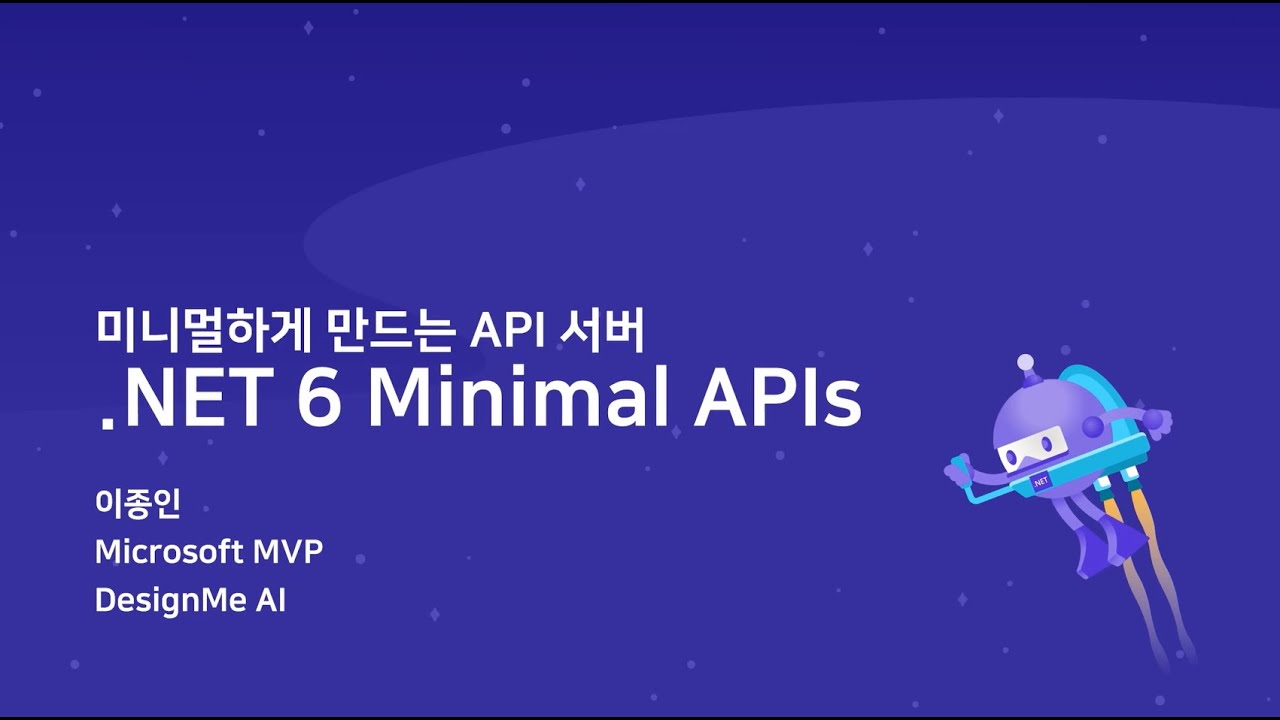 미니멀하게 만드는 API 서버
.NET 6 Minimal APIs

이종인
Microsoft MVP
DesignMe AI